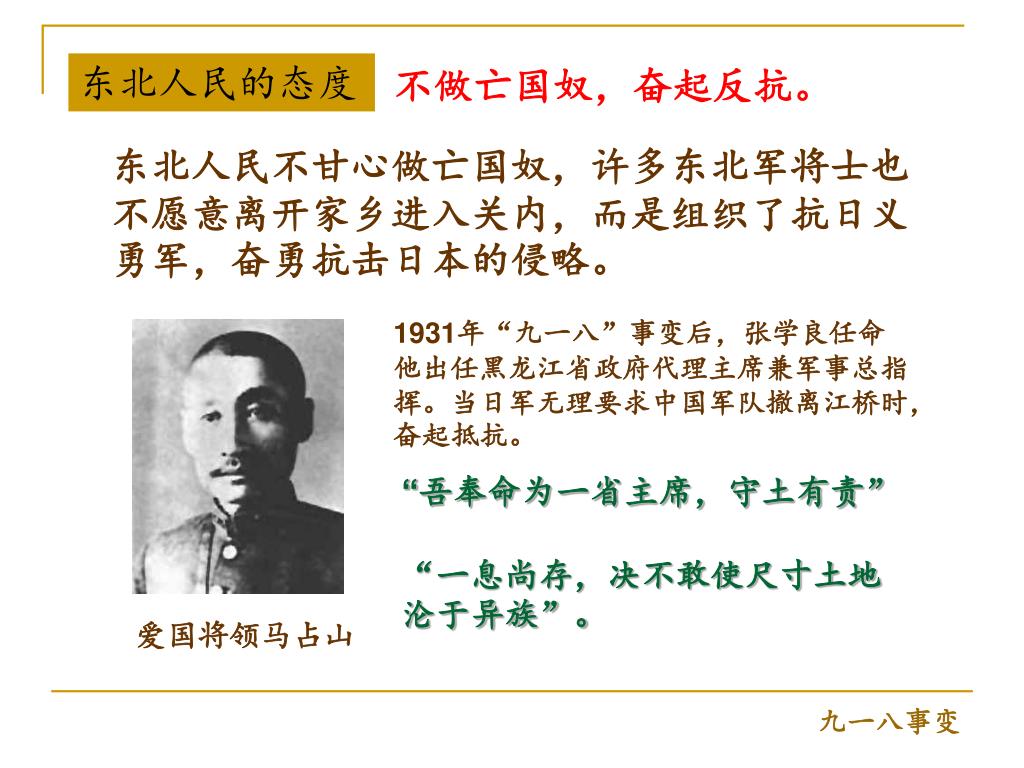 东北人民的态度　不做亡国奴，奋起反抗。

东北人民不甘心做亡国奴，许多东北军将士也不愿意离开家乡进入关内，而是组织了抗日义勇军，奋勇抗击日本的侵略。

1931年“九一八”事变后，张学良任命他出任黑龙江省政府代理主席兼军事总指挥。当日军无理要求中国军队撤离江桥时，奋起抵抗。

“吾奉命为一省主席，守土有责”

“一息尚存，决不敢使尺寸土地沦于异族”。

爱国将领马占山

九一八事变